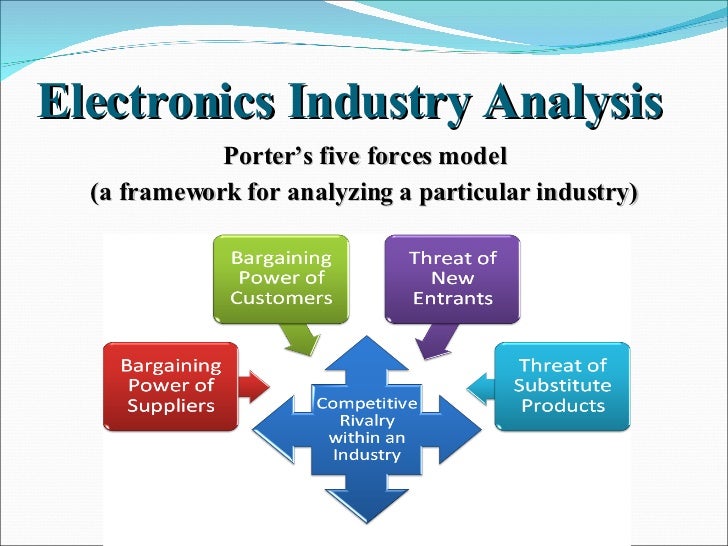 Electronics Industry Analysis

Porter's five forces model
(a framework for analyzing a particular industry)

Bargaining Power of Customers

Threat of New Entrants

Bargaining Power of Suppliers

Competitive Rivalry within an Industry

Threat of Substitute Products